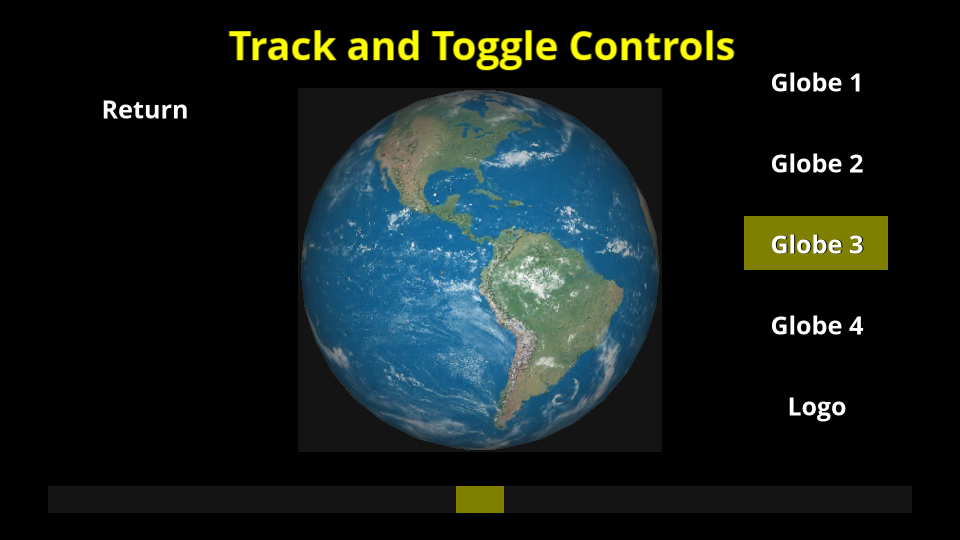 Track and Toggle Controls

Return

Globe 1

Globe 2

Globe 3

Globe 4

Logo